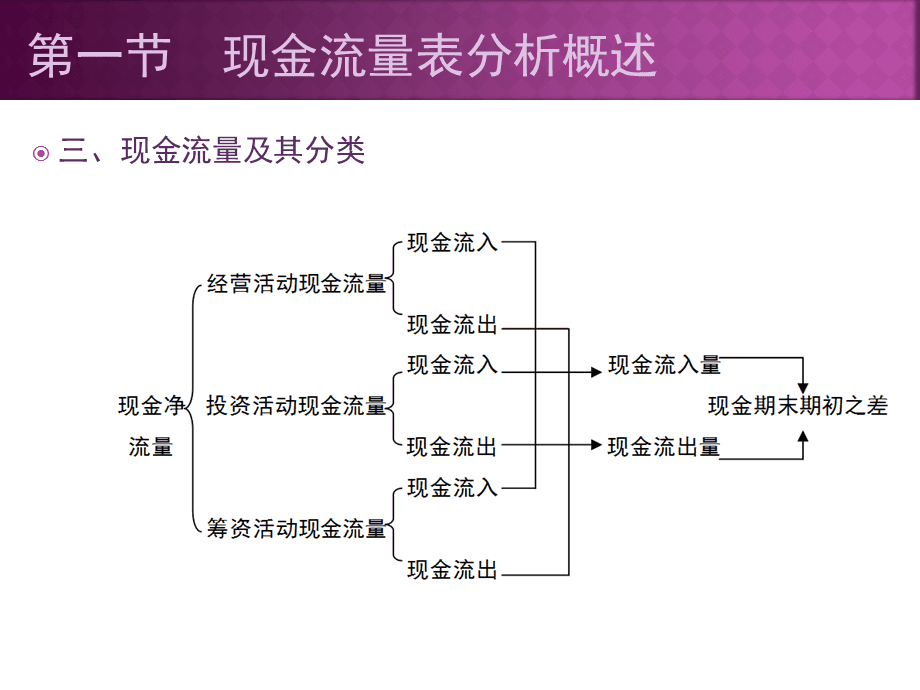 第一节 现金流量表分析概述

三、现金流量及其分类

现金净流量

经营活动现金流量
现金流入
现金流出

投资活动现金流量
现金流入
现金流出

筹资活动现金流量
现金流入
现金流出

现金流入量
现金流出量

现金期末期初之差